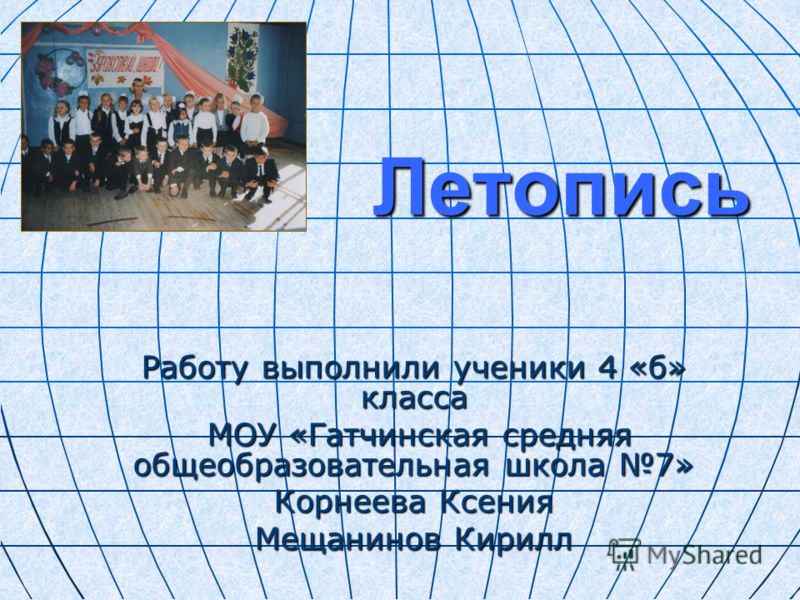 Здравствуй, школа!

Летопись

Работу выполнили ученики 4 «б» класса
МОУ «Гатчинская средняя общеобразовательная школа №7»
Корнеева Ксения
Мещанинов Кирилл

MyShared